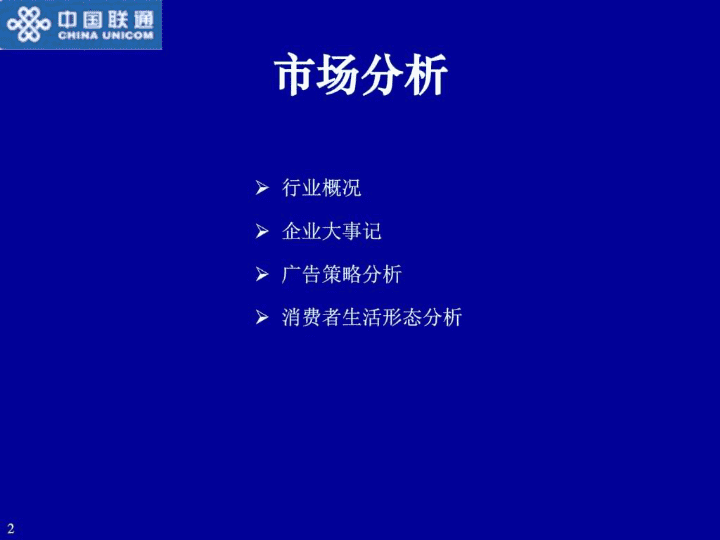 中国联通
CHINA UNICOM

市场分析

➢ 行业概况
➢ 企业大事记
➢ 广告策略分析
➢ 消费者生活形态分析

2